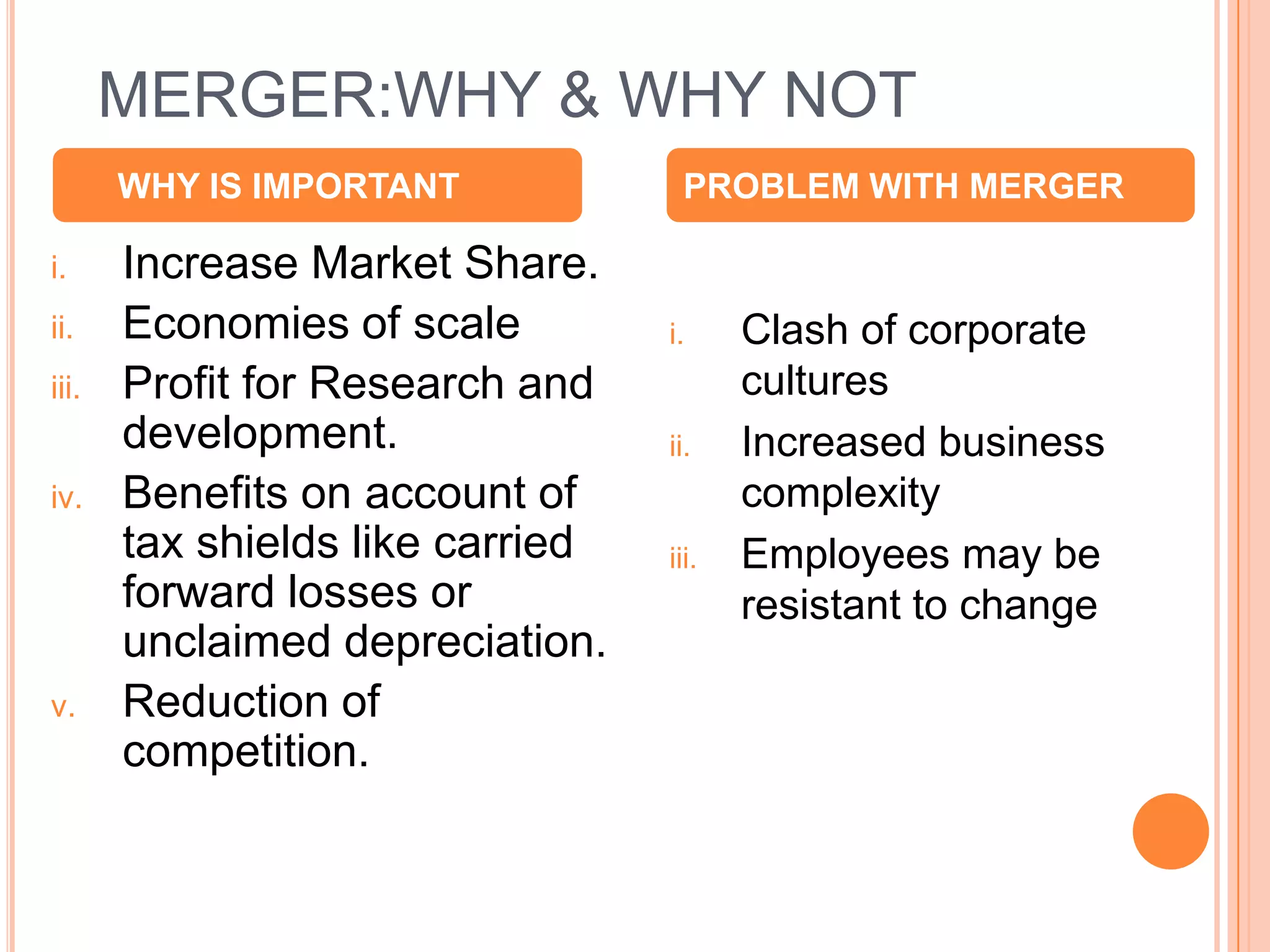 MERGER:WHY & WHY NOT

WHY IS IMPORTANT

i. Increase Market Share.
ii. Economies of scale
iii. Profit for Research and development.
iv. Benefits on account of tax shields like carried forward losses or unclaimed depreciation.
v. Reduction of competition.

PROBLEM WITH MERGER

i. Clash of corporate cultures
ii. Increased business complexity
iii. Employees may be resistant to change